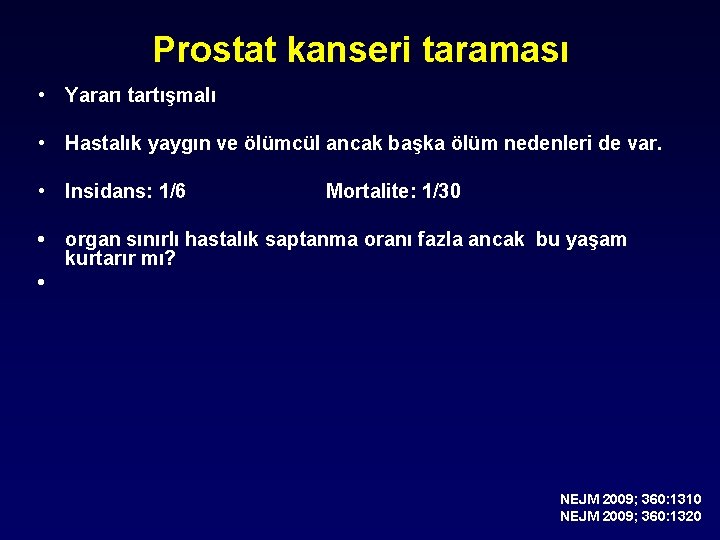 Prostat kanseri taraması

• Yararı tartışmalı

• Hastalık yaygın ve ölümcül ancak başka ölüm nedenleri de var.

• Insidans: 1/6 Mortalite: 1/30

• organ sınırlı hastalık saptanma oranı fazla ancak bu yaşam kurtarır mı?

•

NEJM 2009; 360:1310
NEJM 2009; 360:1320